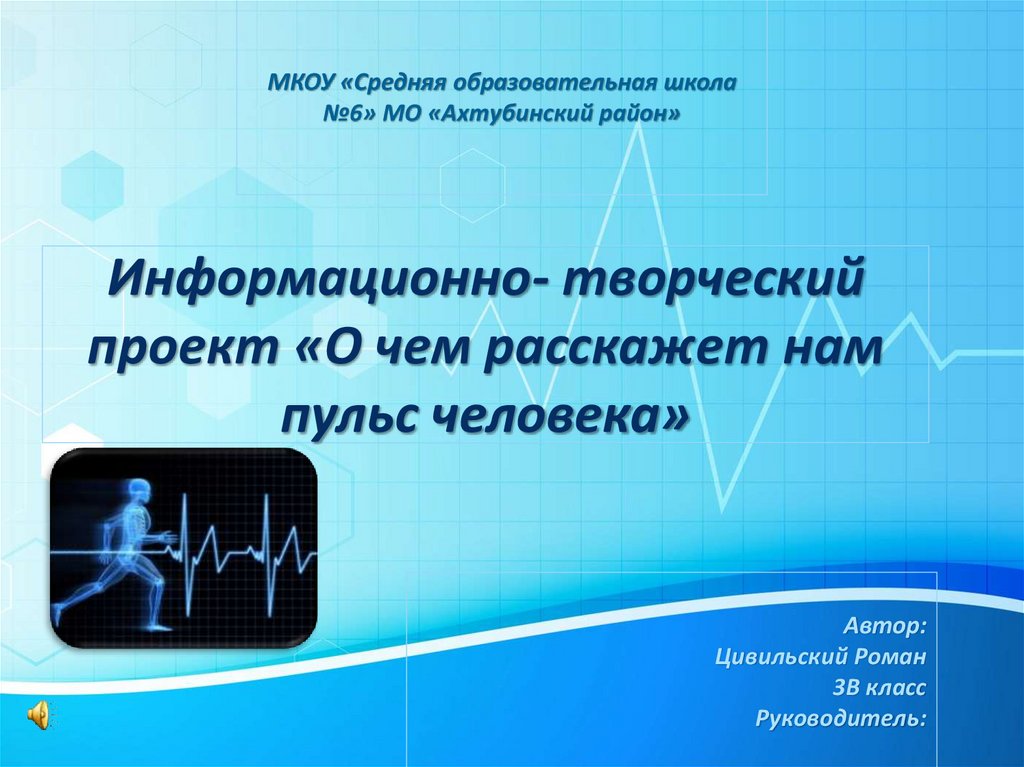 МКОУ «Средняя образовательная школа №6» МО «Ахтубинский район»

Информационно- творческий проект «О чем расскажет нам пульс человека»

Автор:
Цивильский Роман
3В класс
Руководитель: